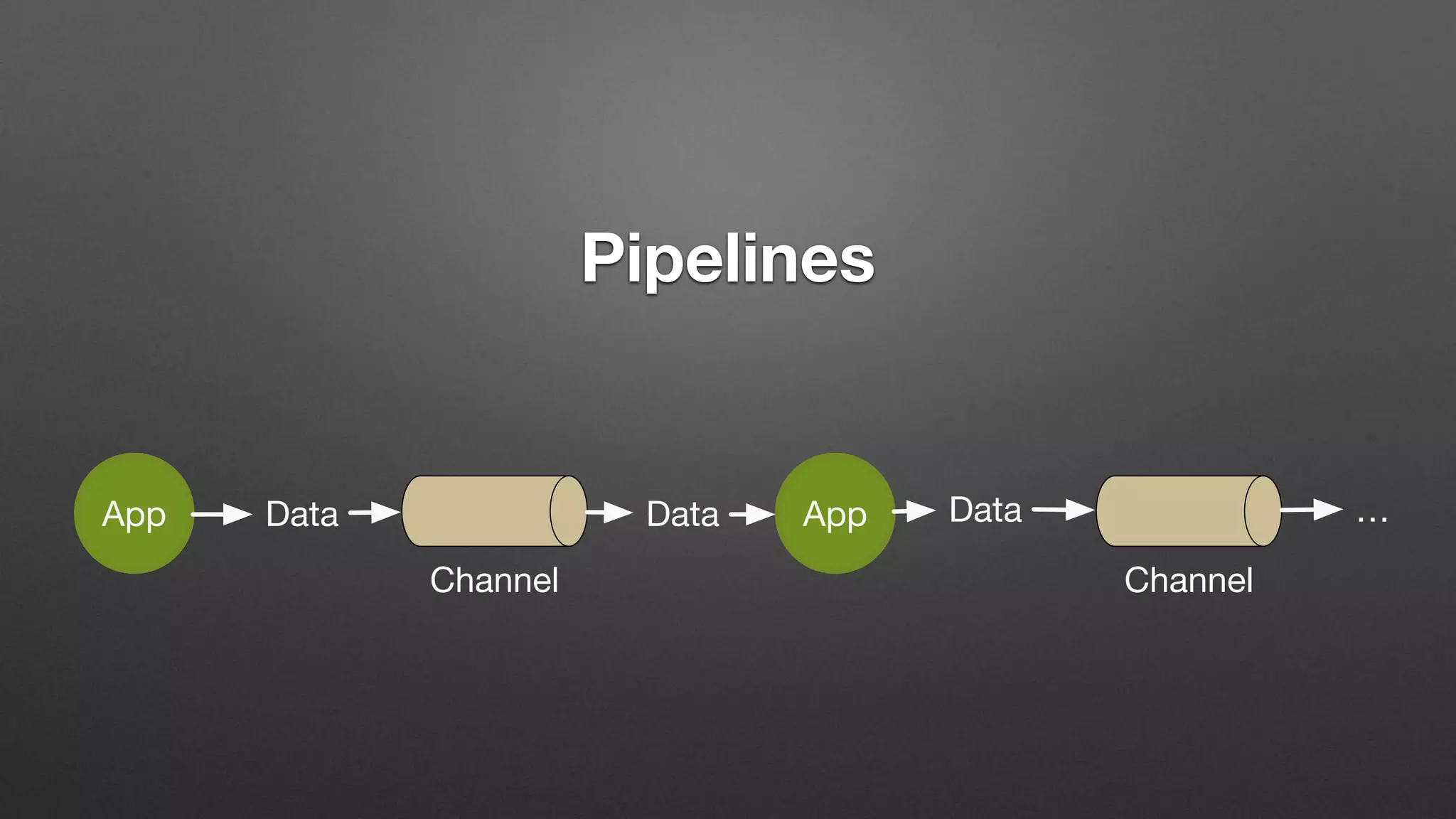 Pipelines

App Data Channel Data App Data Channel ...